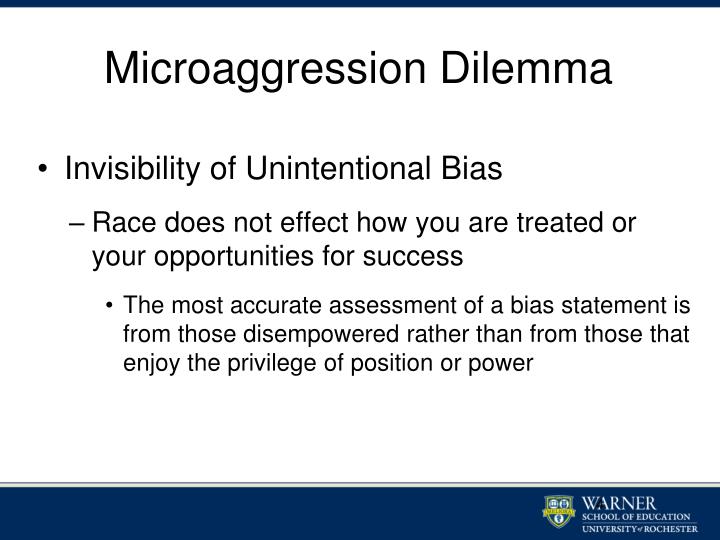 Microaggression Dilemma

• Invisibility of Unintentional Bias

– Race does not effect how you are treated or your opportunities for success

• The most accurate assessment of a bias statement is from those disempowered rather than from those that enjoy the privilege of position or power

WARNER
SCHOOL OF EDUCATION
UNIVERSITY of ROCHESTER